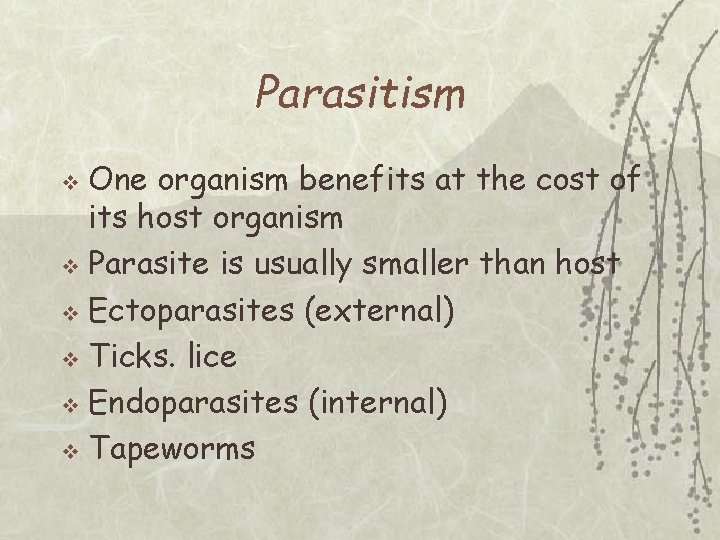 Parasitism

❖ One organism benefits at the cost of its host organism
❖ Parasite is usually smaller than host
❖ Ectoparasites (external)
❖ Ticks. lice
❖ Endoparasites (internal)
❖ Tapeworms